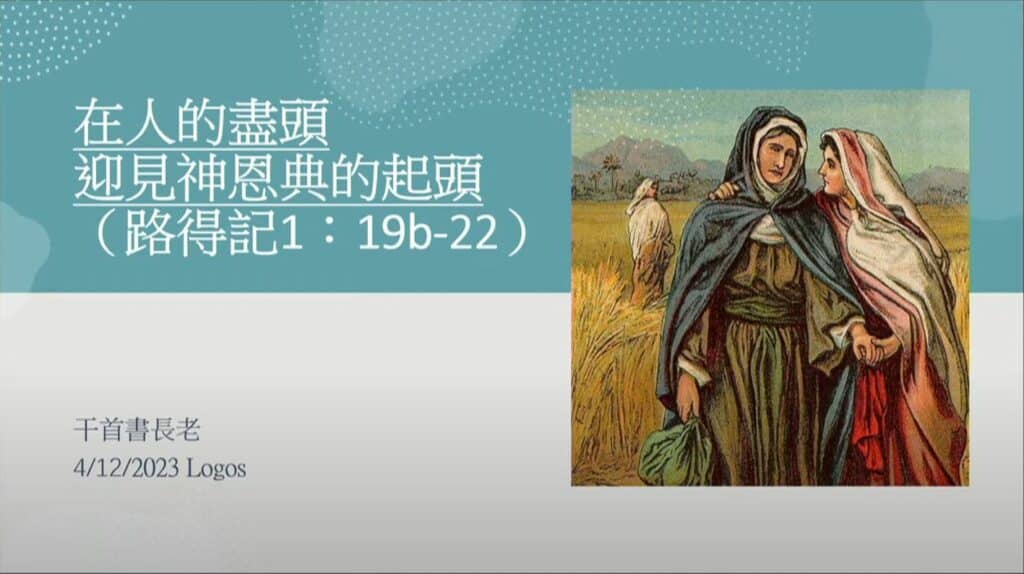 在人的盡頭
迎見神恩典的起頭
（路得記1：19b-22）

干首書長老
4/12/2023 Logos